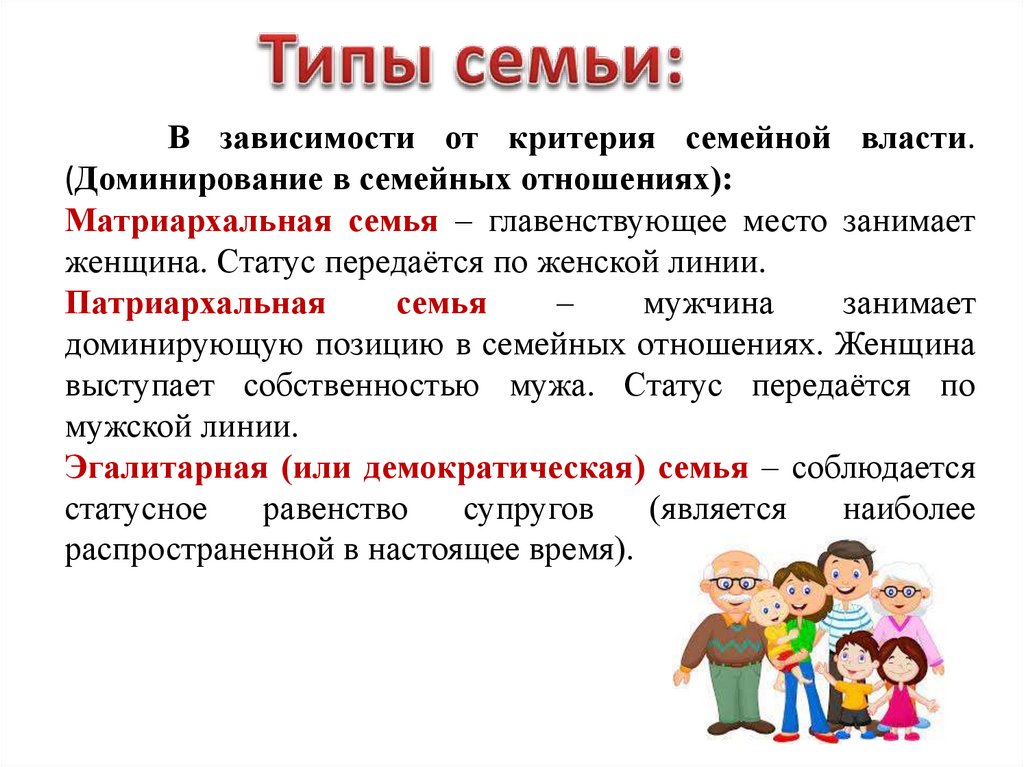 Типы семьи:

В зависимости от критерия семейной власти. (Доминирование в семейных отношениях):

Матриархальная семья – главенствующее место занимает женщина. Статус передаётся по женской линии.

Патриархальная семья – мужчина занимает доминирующую позицию в семейных отношениях. Женщина выступает собственностью мужа. Статус передаётся по мужской линии.

Эгалитарная (или демократическая) семья – соблюдается статусное равенство супругов (является наиболее распространенной в настоящее время).